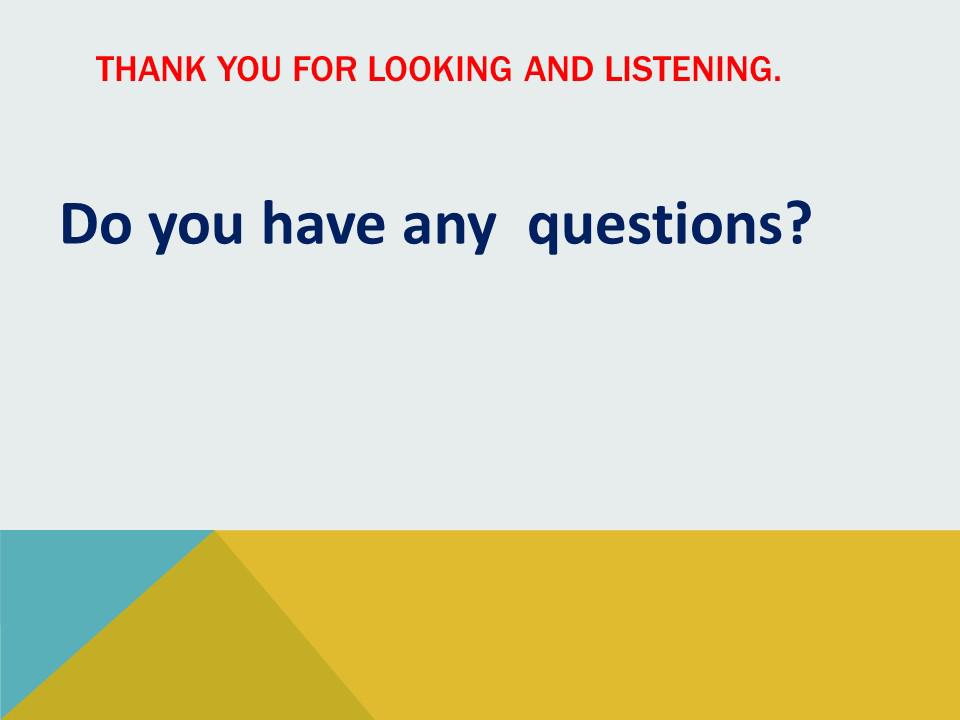 THANK YOU FOR LOOKING AND LISTENING.

Do you have any  questions?